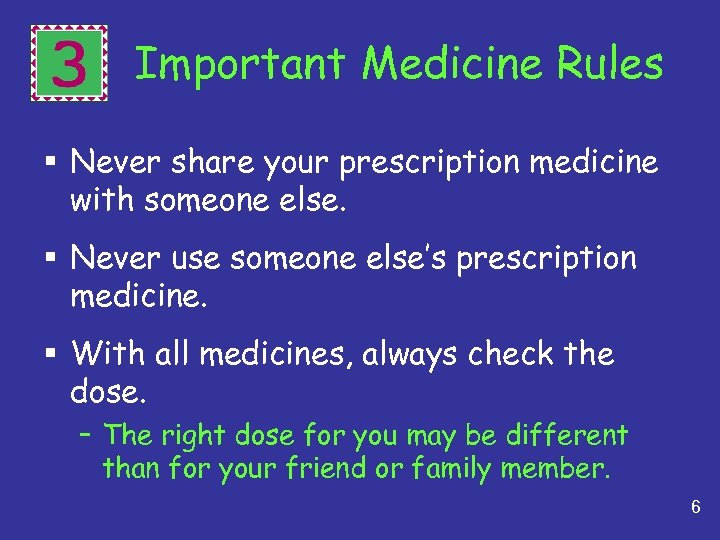 3 Important Medicine Rules

▪ Never share your prescription medicine with someone else.

▪ Never use someone else's prescription medicine.

▪ With all medicines, always check the dose.

– The right dose for you may be different than for your friend or family member.

6